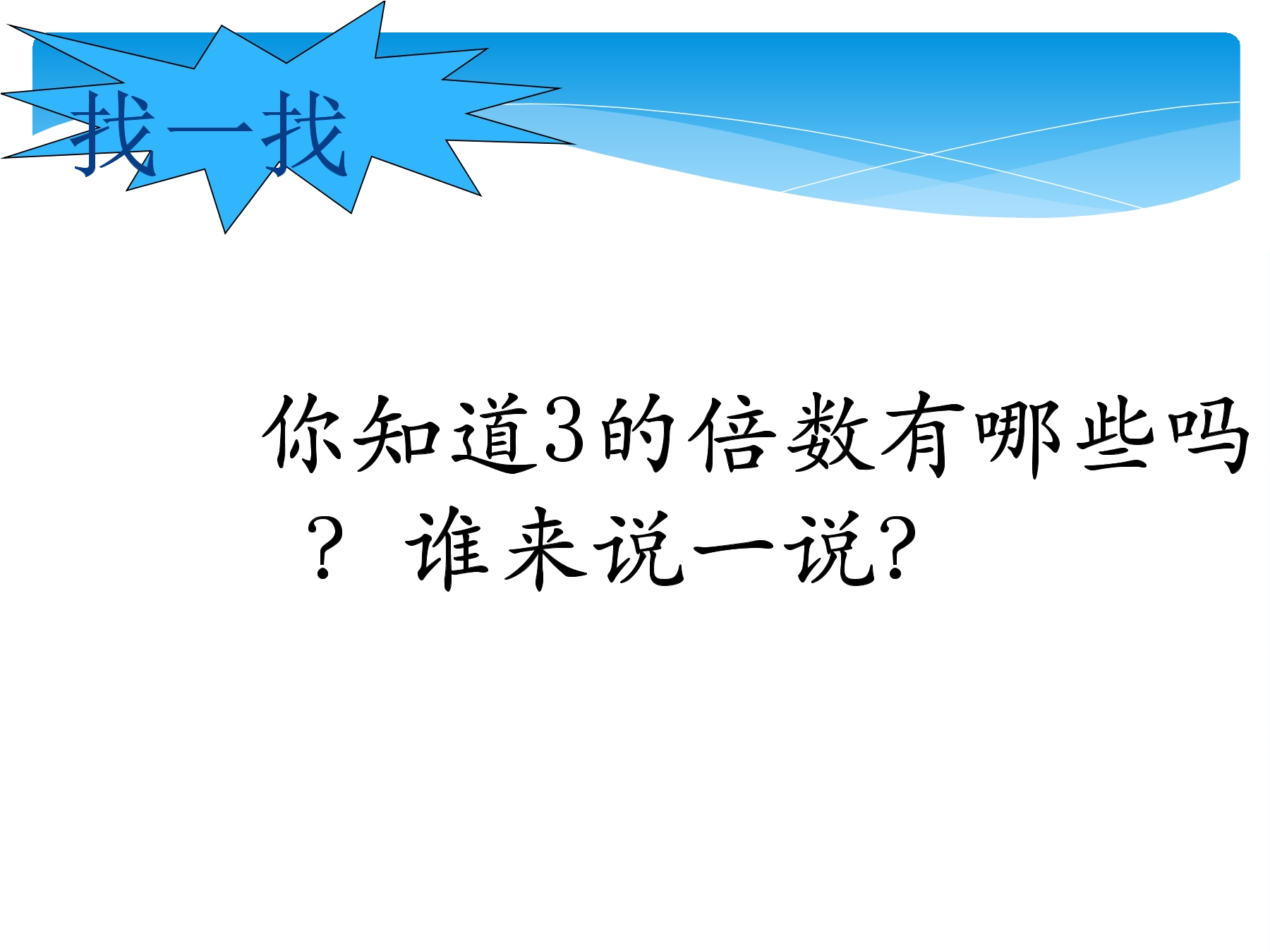 找一找

你知道3的倍数有哪些吗？ 谁来说一说?